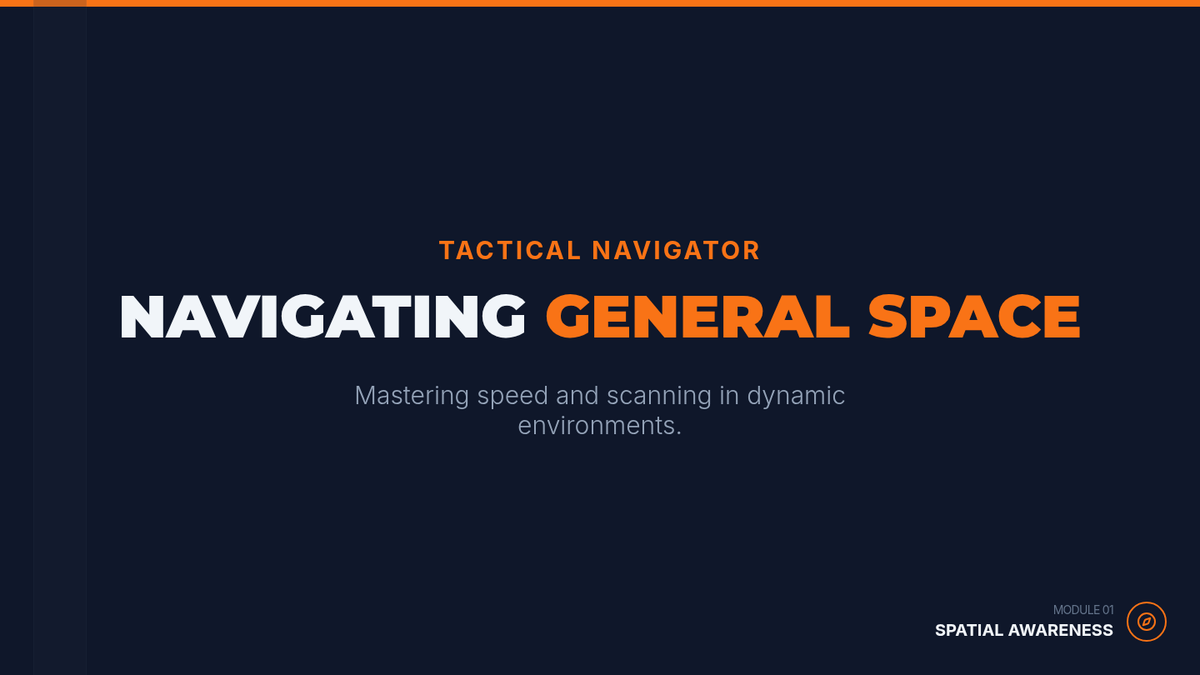 TACTICAL NAVIGATOR

NAVIGATING GENERAL SPACE

Mastering speed and scanning in dynamic environments.

MODULE 01
SPATIAL AWARENESS